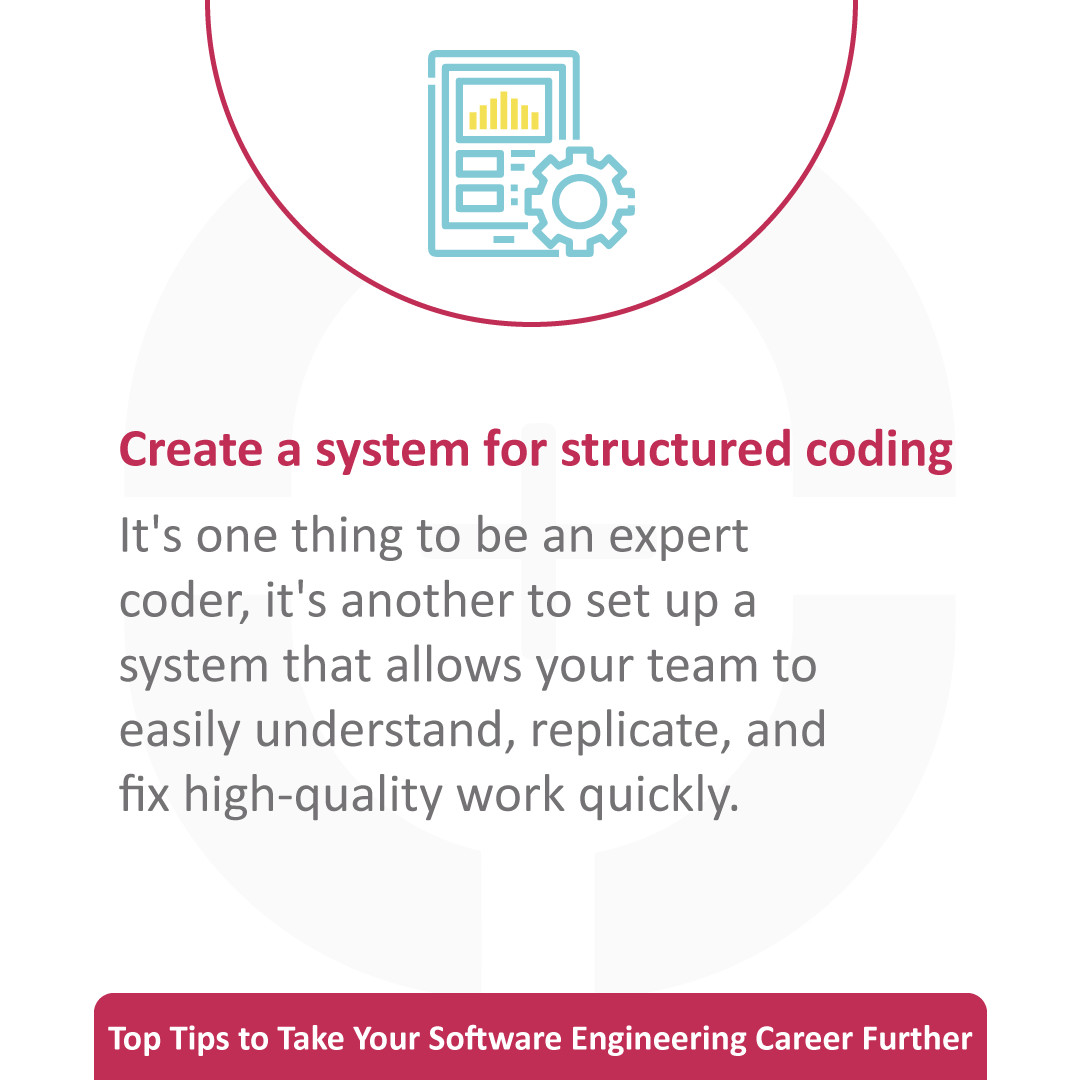 Create a system for structured coding

It's one thing to be an expert coder, it's another to set up a system that allows your team to easily understand, replicate, and fix high-quality work quickly.

Top Tips to Take Your Software Engineering Career Further